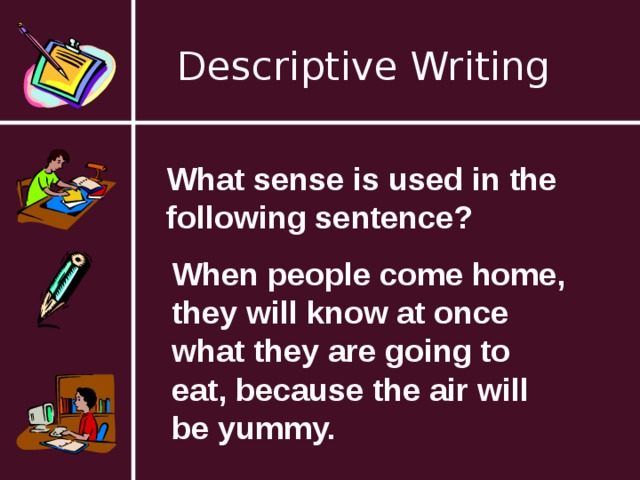 Descriptive Writing

What sense is used in the following sentence?

When people come home, they will know at once what they are going to eat, because the air will be yummy.